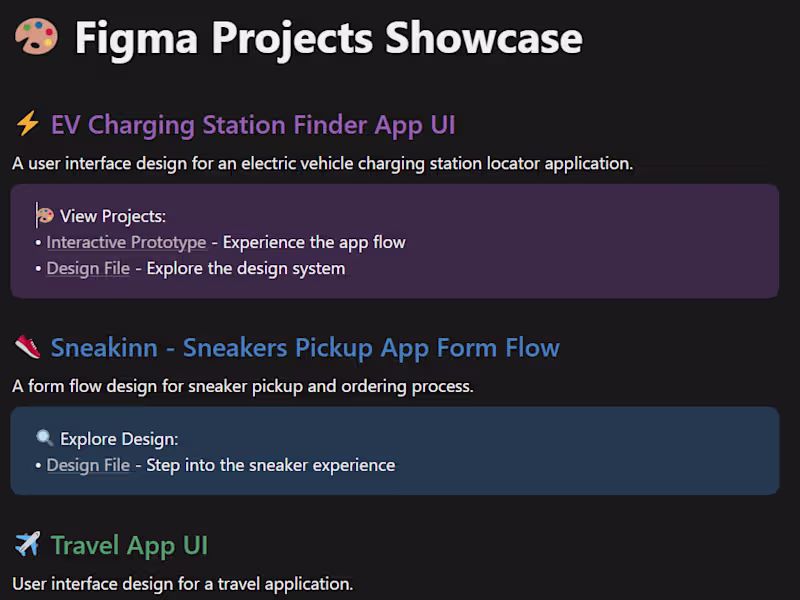 🎨 Figma Projects Showcase

⚡ EV Charging Station Finder App UI

A user interface design for an electric vehicle charging station locator application.

🎨 View Projects:
• Interactive Prototype - Experience the app flow
• Design File - Explore the design system

👟 Sneakinn - Sneakers Pickup App Form Flow

A form flow design for sneaker pickup and ordering process.

🔍 Explore Design:
• Design File - Step into the sneaker experience

✈️ Travel App UI

User interface design for a travel application.